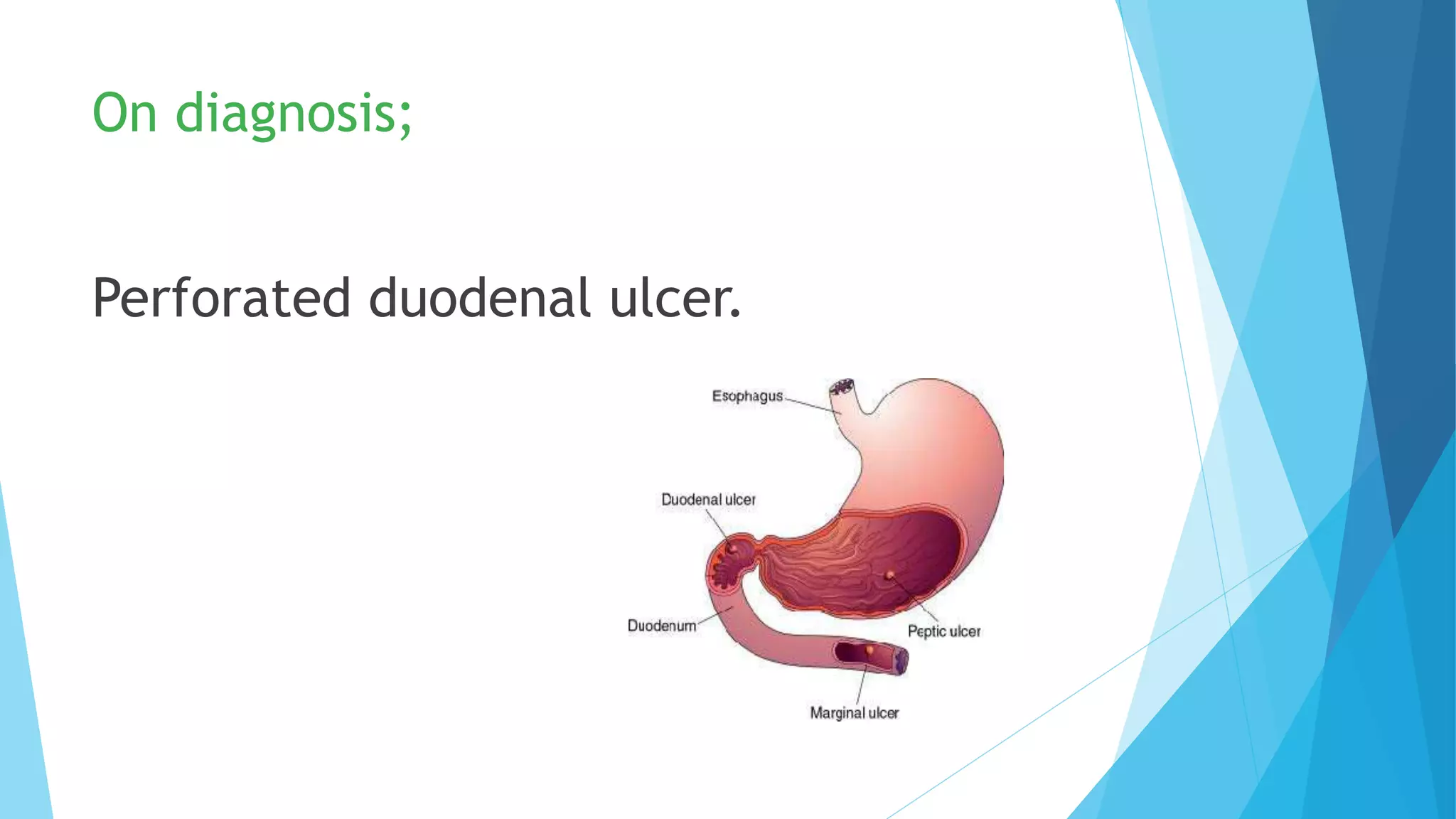 On diagnosis;

Perforated duodenal ulcer.

Esophagus

Duodenal ulcer

Duodenum

Peptic ulcer

Marginal ulcer